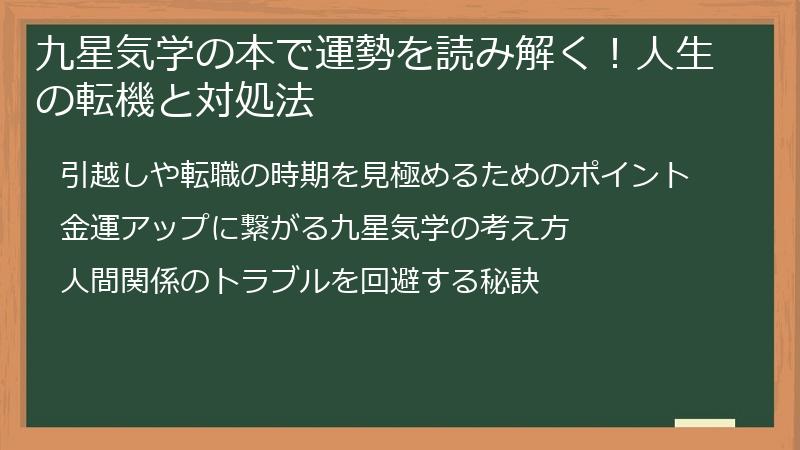 九星気学の本で運勢を読み解く！人生の転機と対処法

引越しや転職の時期を見極めるためのポイント

金運アップに繋がる九星気学の考え方

人間関係のトラブルを回避する秘訣